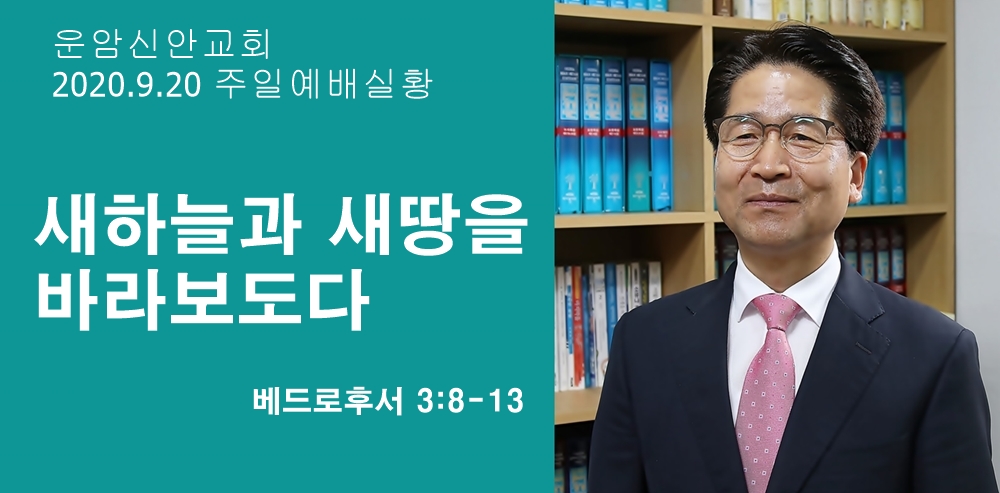 운암신안교회
2020.9.20 주일예배실황

새하늘과 새땅을 바라보도다

베드로후서 3:8-13